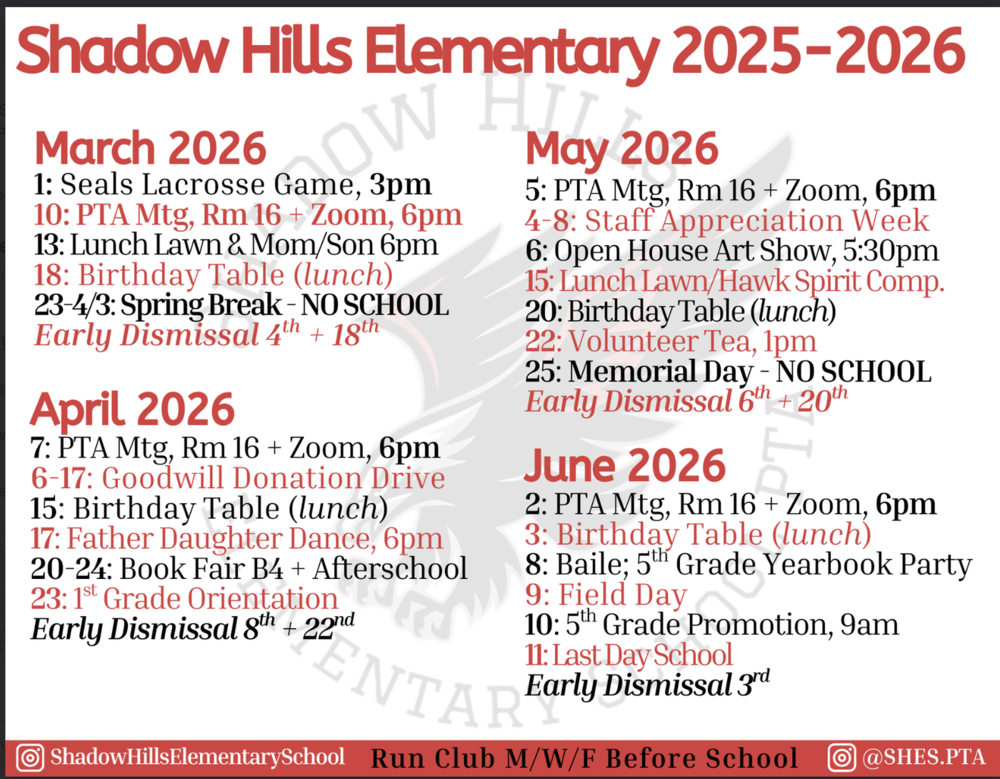 Shadow Hills Elementary 2025-2026

March 2026
1: Seals Lacrosse Game, 3pm
10: PTA Mtg, Rm 16 + Zoom, 6pm
13: Lunch Lawn & Mom/Son 6pm
18: Birthday Table (lunch)
23-4/3: Spring Break - NO SCHOOL
Early Dismissal $4^{th}$ + $18^{th}$

April 2026
7: PTA Mtg, Rm 16 + Zoom, 6pm
6-17: Goodwill Donation Drive
15: Birthday Table (lunch)
17: Father Daughter Dance, 6pm
20-24: Book Fair B4 + Afterschool
23: $1^{st}$ Grade Orientation
Early Dismissal $8^{th}$ + $22^{nd}$

May 2026
5: PTA Mtg, Rm 16 + Zoom, 6pm
4-8: Staff Appreciation Week
6: Open House Art Show, 5:30pm
15: Lunch Lawn/Hawk Spirit Comp.
20: Birthday Table (lunch)
22: Volunteer Tea, 1pm
25: Memorial Day - NO SCHOOL
Early Dismissal $6^{th}$ + $20^{th}$

June 2026
2: PTA Mtg, Rm 16 + Zoom, 6pm
3: Birthday Table (lunch)
8: Baile; $5^{th}$ Grade Yearbook Party
9: Field Day
10: $5^{th}$ Grade Promotion, 9am
11: Last Day School
Early Dismissal $3^{rd}$

ShadowHillsElementarySchool Run Club M/W/F Before School @SHES.PTA